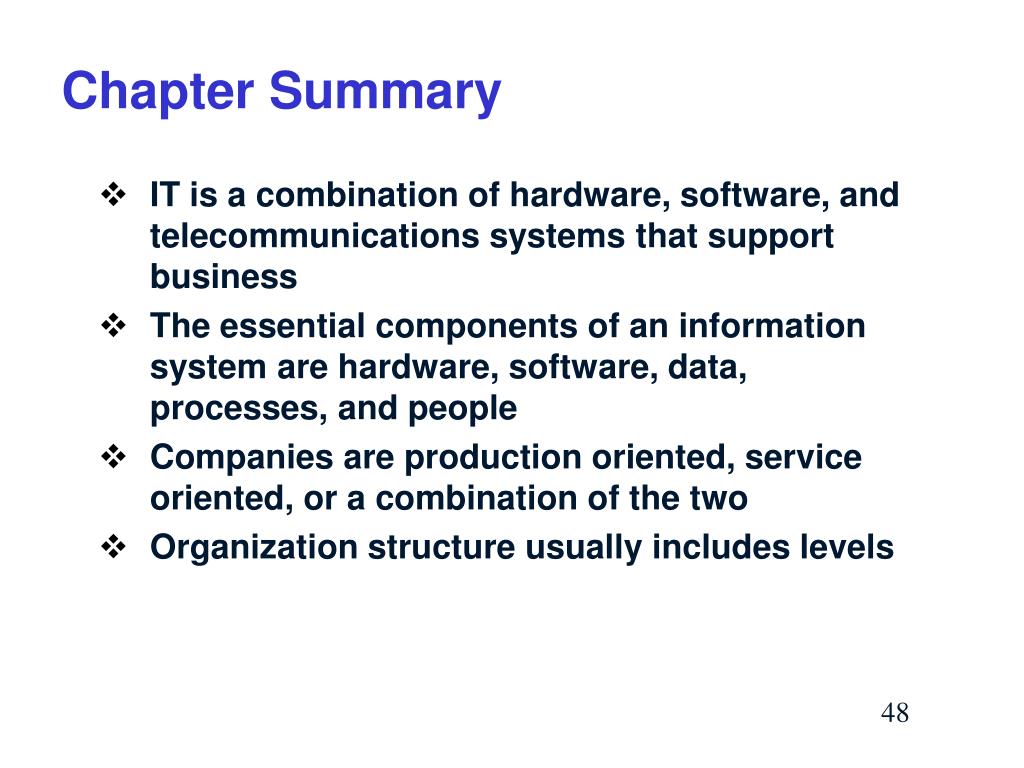 Chapter Summary

❖ IT is a combination of hardware, software, and telecommunications systems that support business
❖ The essential components of an information system are hardware, software, data, processes, and people
❖ Companies are production oriented, service oriented, or a combination of the two
❖ Organization structure usually includes levels

48